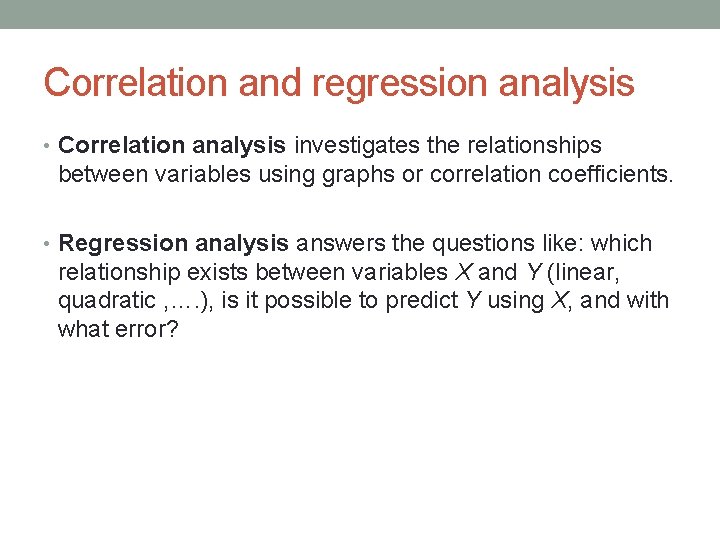 Correlation and regression analysis

• Correlation analysis investigates the relationships between variables using graphs or correlation coefficients.

• Regression analysis answers the questions like: which relationship exists between variables $X$ and $Y$ (linear, quadratic ,….), is it possible to predict $Y$ using $X$, and with what error?